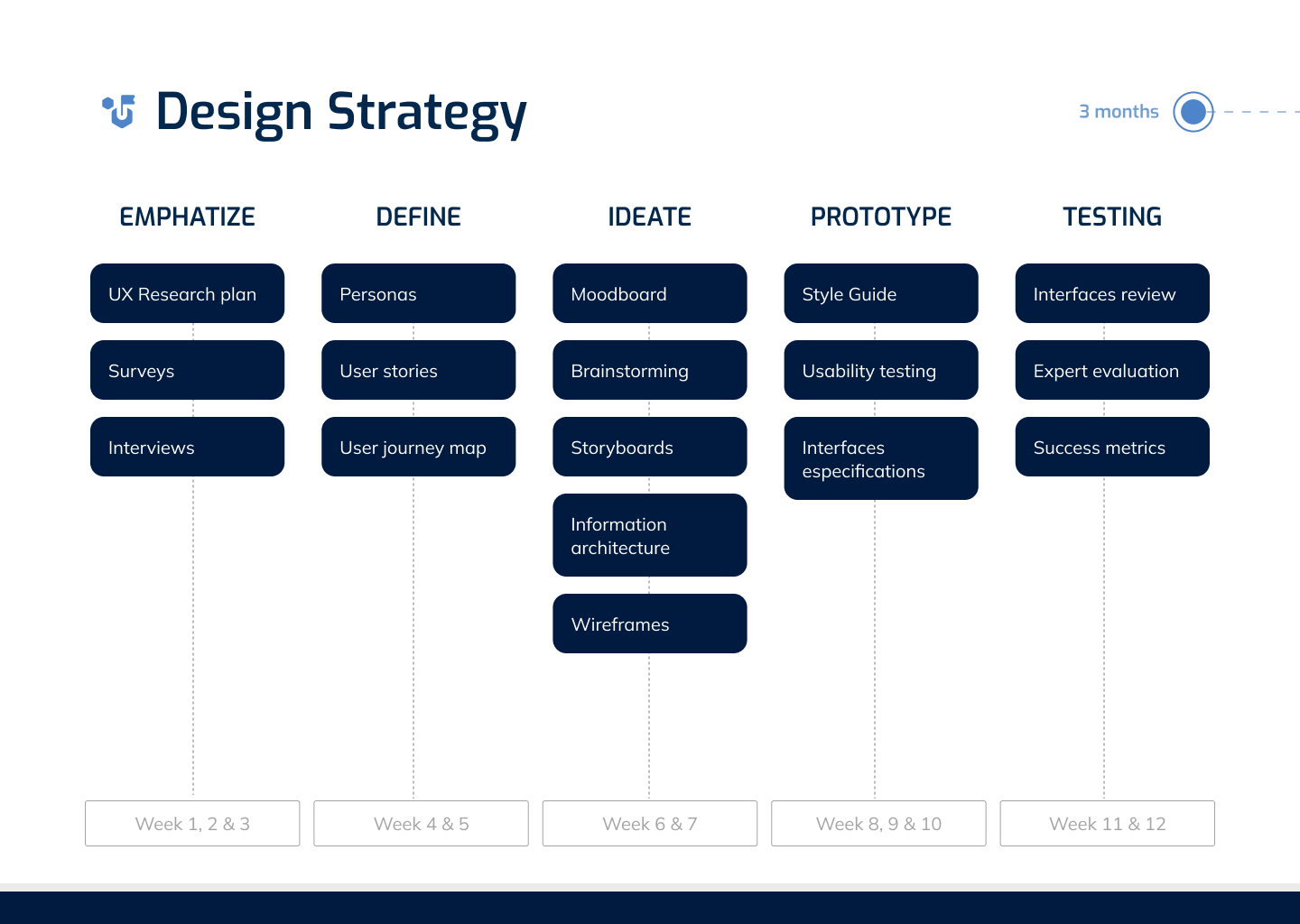 Design Strategy

3 months

EMPHATIZE

UX Research plan

Surveys

Interviews

Week 1, 2 & 3

DEFINE

Personas

User stories

User journey map

Week 4 & 5

IDEATE

Moodboard

Brainstorming

Storyboards

Information architecture

Wireframes

Week 6 & 7

PROTOTYPE

Style Guide

Usability testing

Interfaces especifications

Week 8, 9 & 10

TESTING

Interfaces review

Expert evaluation

Success metrics

Week 11 & 12